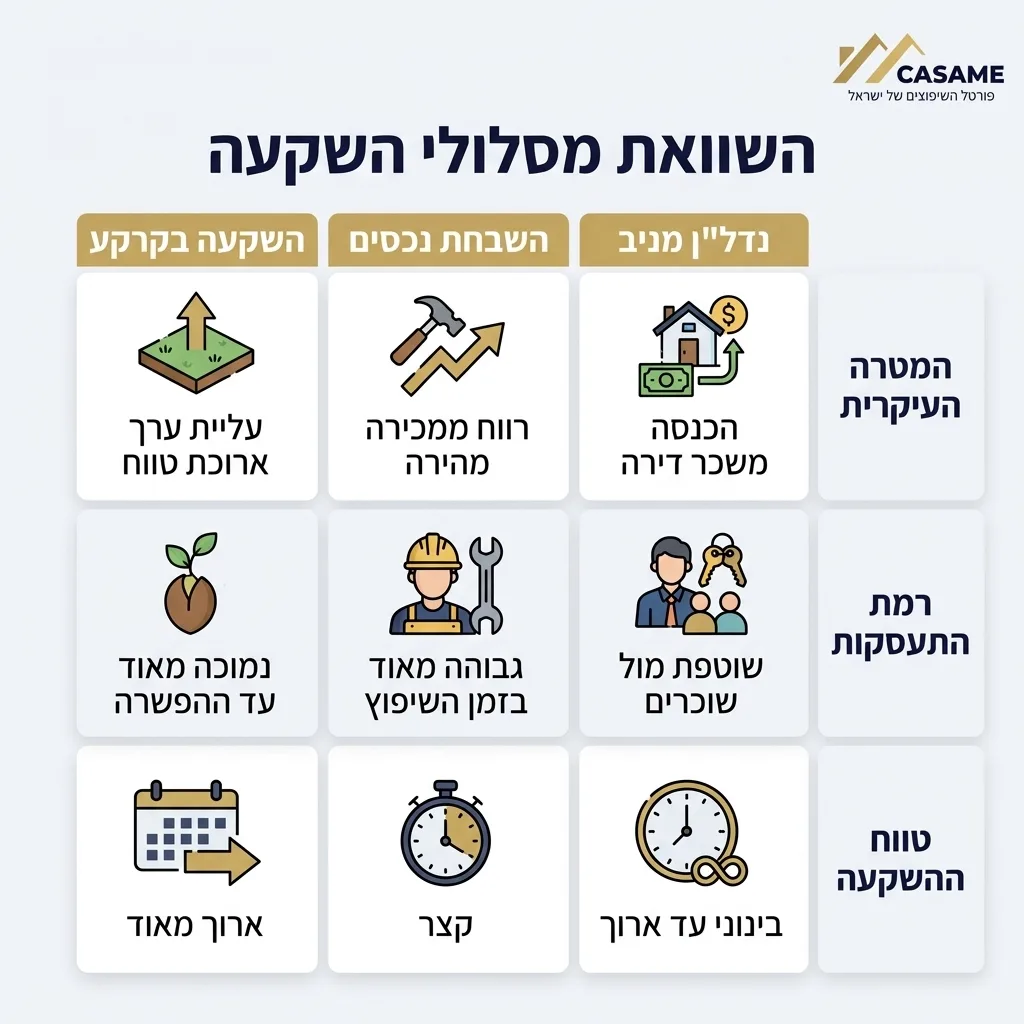 CASAME
פורטל השיפוצים של ישראל

השוואת מסלולי השקעה

| | נדל"ן מניב | השבחת נכסים | השקעה בקרקע |
|---|---|---|---|
| המטרה העיקרית | הכנסה משכר דירה | רווח ממכירה מהירה | עליית ערך ארוכת טווח |
| רמת התעסקות | שוטפת מול שוכרים | גבוהה מאוד בזמן השיפוץ | נמוכה מאוד עד ההפשרה |
| טווח ההשקעה | בינוני עד ארוך | קצר | ארוך מאוד |